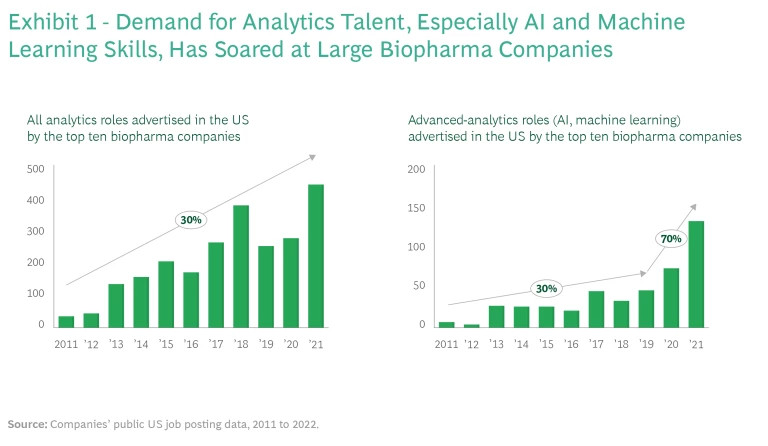 Exhibit 1 - Demand for Analytics Talent, Especially AI and Machine Learning Skills, Has Soared at Large Biopharma Companies

All analytics roles advertised in the US by the top ten biopharma companies

500
400
300
200
100
0

30%

2011 '12 '13 '14 '15 '16 '17 '18 '19 '20 '21

Advanced-analytics roles (AI, machine learning) advertised in the US by the top ten biopharma companies

200
150
100
50
0

30%
70%

2011 '12 '13 '14 '15 '16 '17 '18 '19 '20 '21

Source: Companies' public US job posting data, 2011 to 2022.